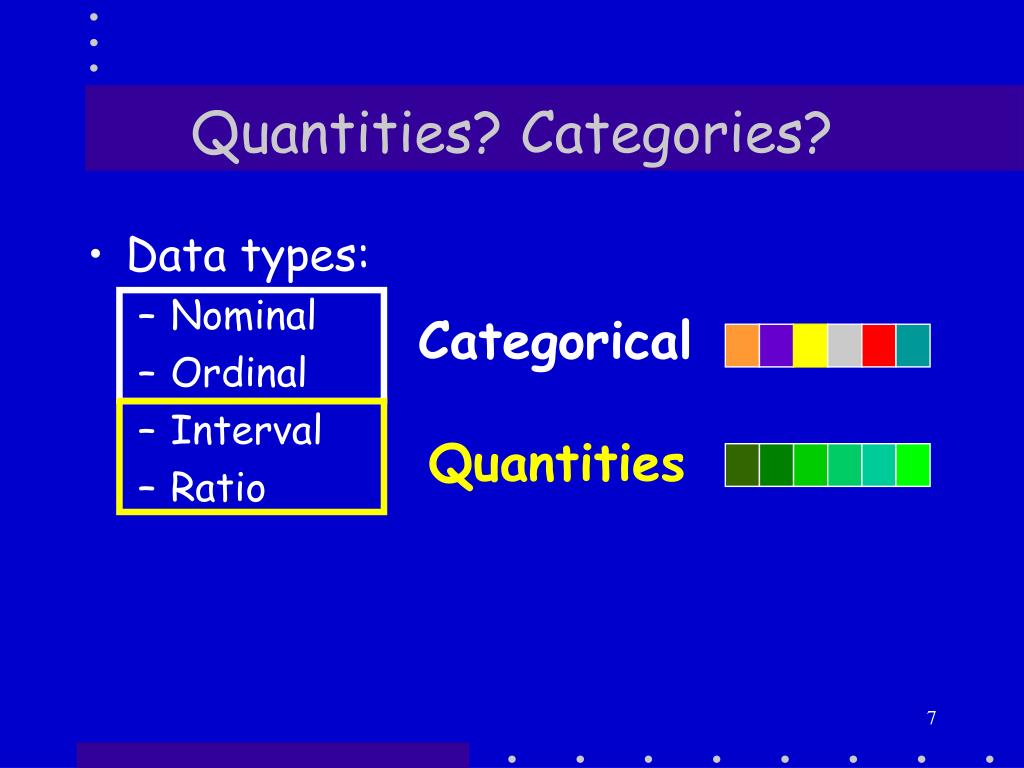 Quantities? Categories?

• Data types:
– Nominal
– Ordinal
– Interval
– Ratio

Categorical

Quantities

7